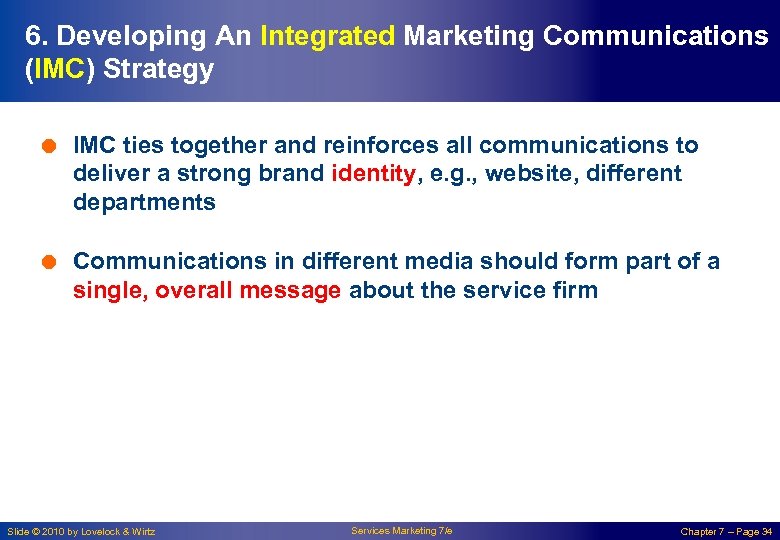 6. Developing An Integrated Marketing Communications (IMC) Strategy

IMC ties together and reinforces all communications to deliver a strong brand identity, e.g., website, different departments

Communications in different media should form part of a single, overall message about the service firm

Slide © 2010 by Lovelock & Wirtz

Services Marketing 7/e

Chapter 7 – Page 34